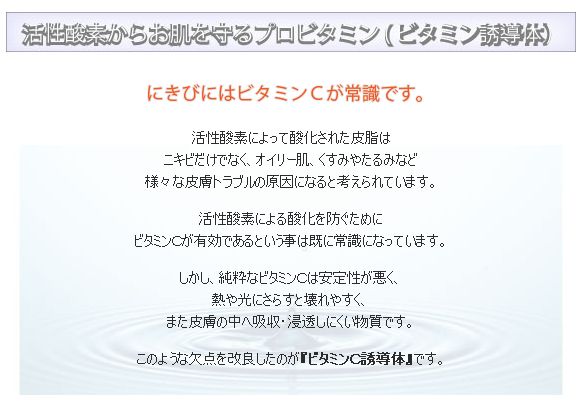 活性酸素からお肌を守るプロビタミン（ビタミン誘導体）

にきびにはビタミンCが常識です。

活性酸素によって酸化された皮脂は
ニキビだけでなく、オイリー肌、くすみやたるみなど
様々な皮膚トラブルの原因になると考えられています。

活性酸素による酸化を防ぐために
ビタミンCが有効であるという事は既に常識になっています。

しかし、純粋なビタミンCは安定性が悪く、
熱や光にさらすと壊れやすく、
また皮膚の中へ吸収・浸透しにくい物質です。

このような欠点を改良したのが『ビタミンC誘導体』です。